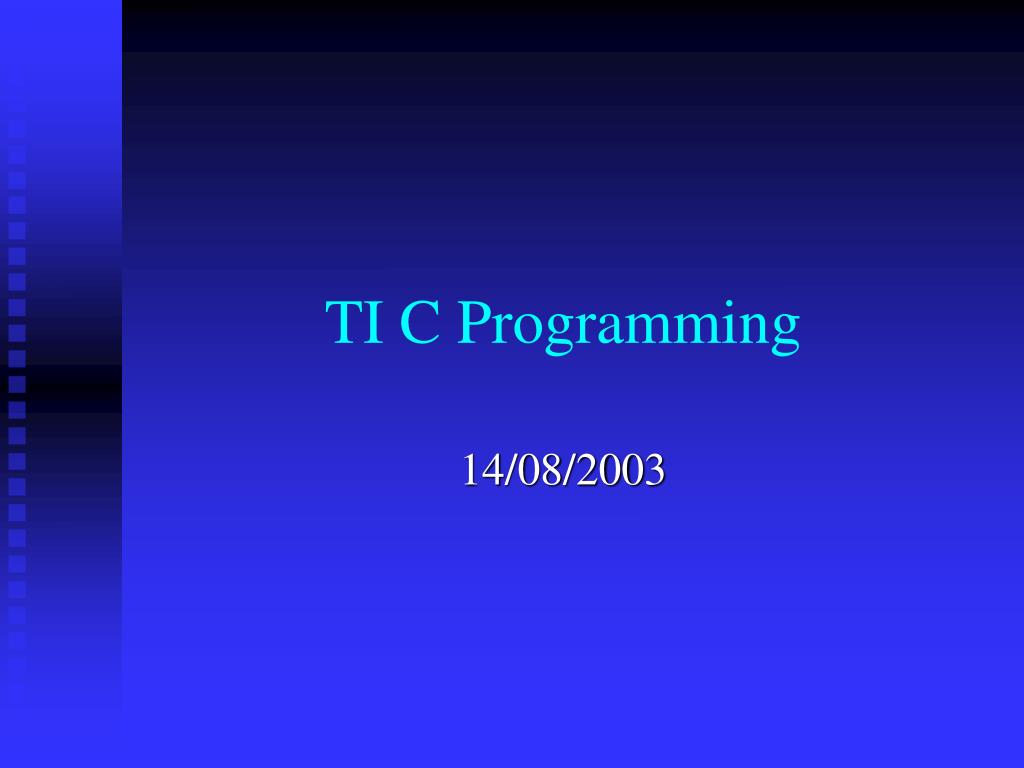 TI C Programming

14/08/2003